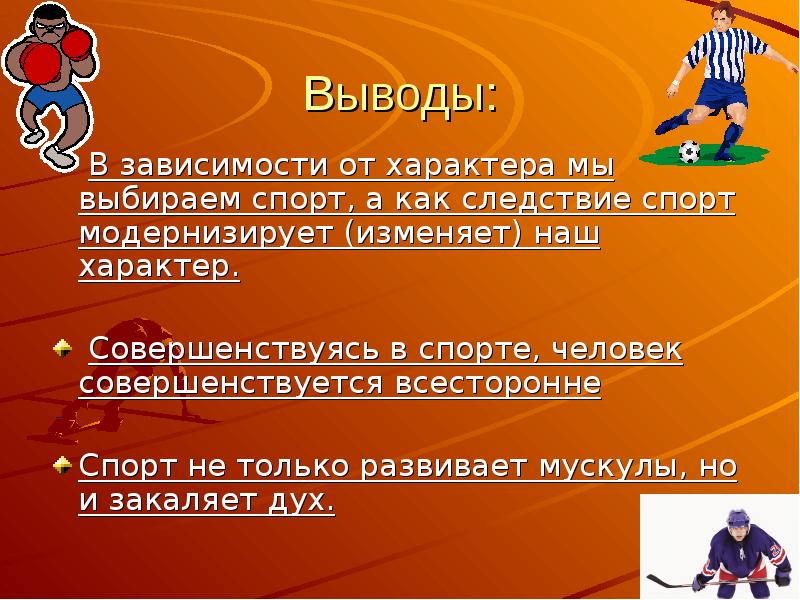 Выводы:

В зависимости от характера мы выбираем спорт, а как следствие спорт модернизирует (изменяет) наш характер.

Совершенствуясь в спорте, человек совершенствуется всесторонне

Спорт не только развивает мускулы, но и закаляет дух.